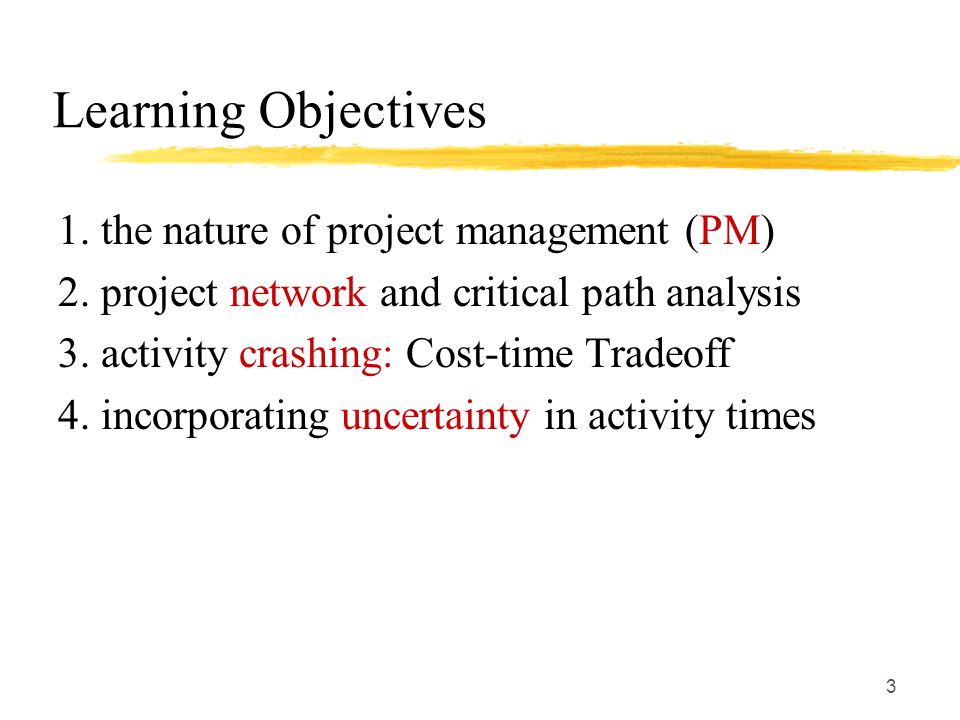 Learning Objectives

1. the nature of project management (PM)
2. project network and critical path analysis
3. activity crashing: Cost-time Tradeoff
4. incorporating uncertainty in activity times

3